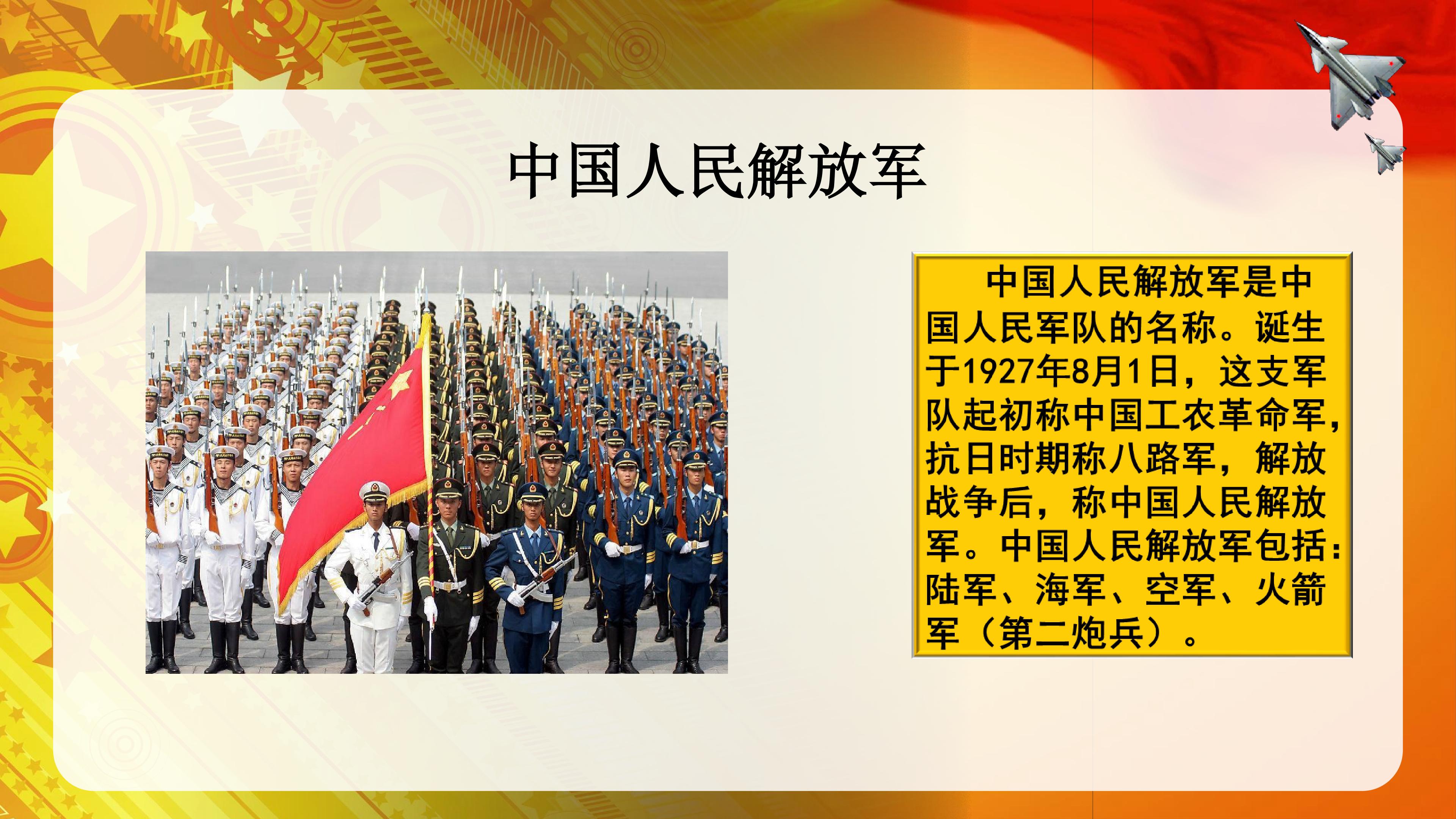 中国人民解放军

中国人民解放军是中国人民军队的名称。诞生于1927年8月1日，这支军队起初称中国工农革命军，抗日时期称八路军，解放战争后，称中国人民解放军。中国人民解放军包括：陆军、海军、空军、火箭军（第二炮兵）。